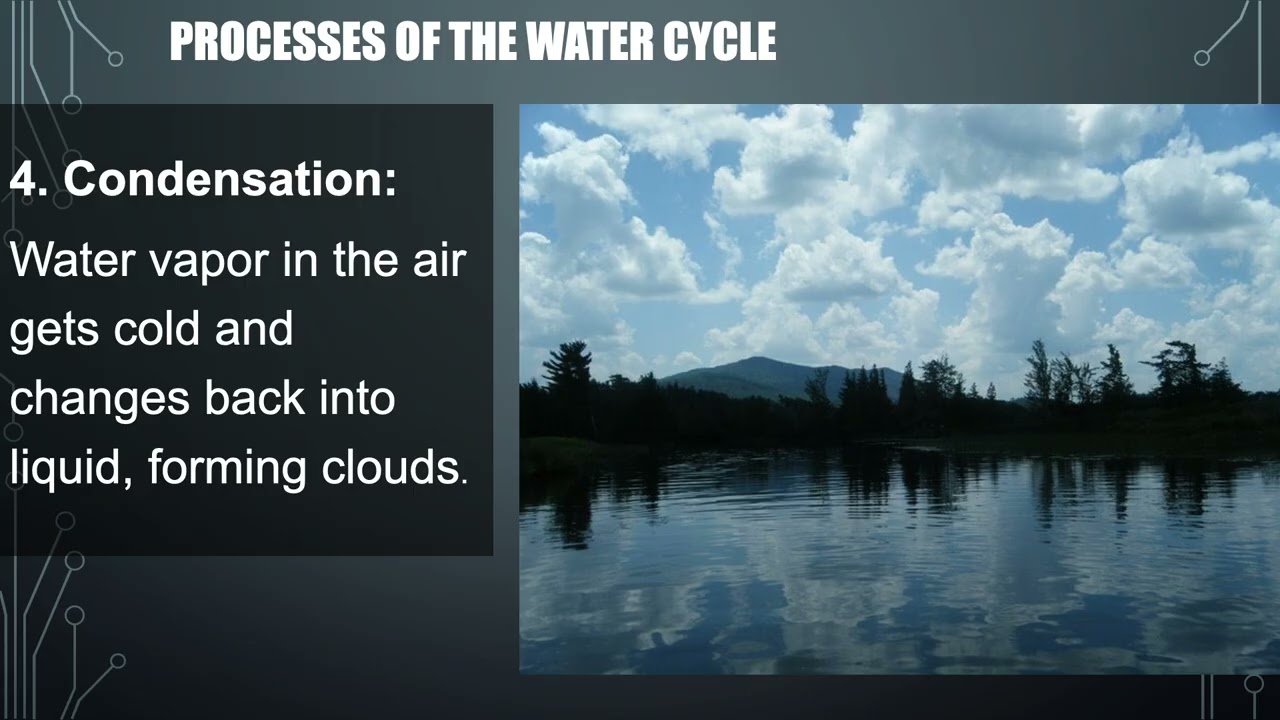 PROCESSES OF THE WATER CYCLE

4. Condensation:

Water vapor in the air gets cold and changes back into liquid, forming clouds.